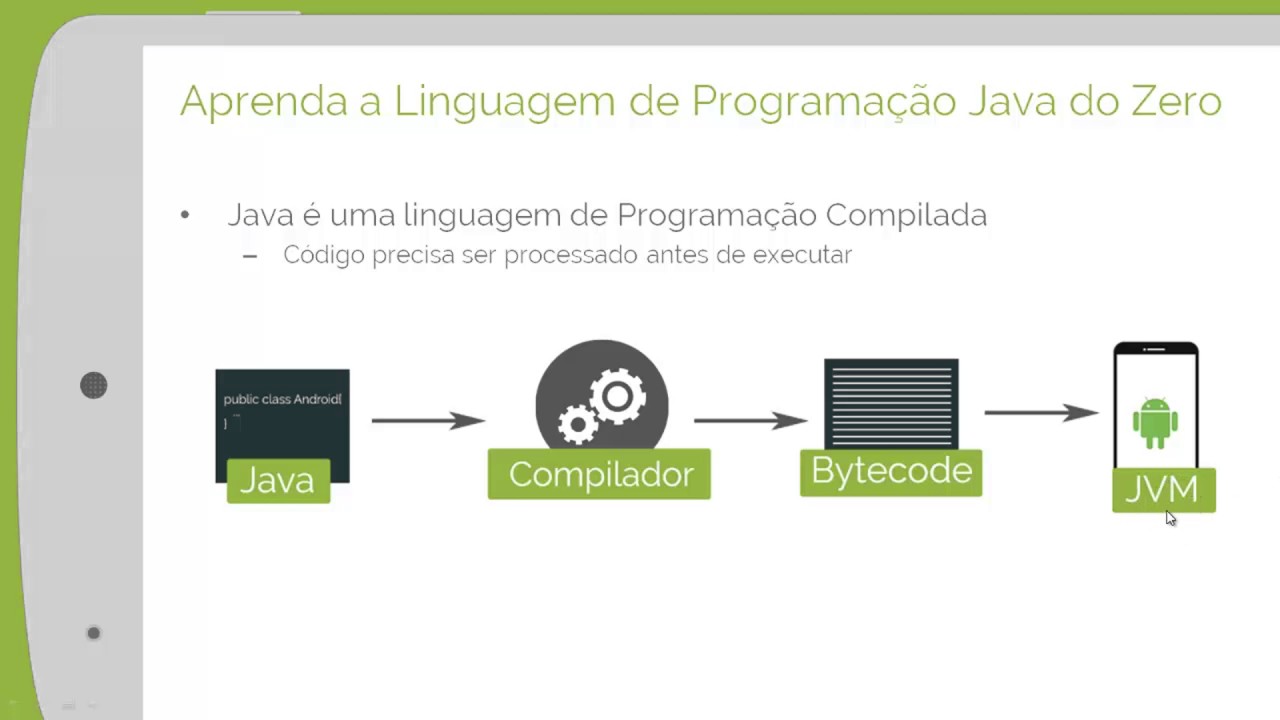 Aprenda a Linguagem de Programação Java do Zero

• Java é uma linguagem de Programação Compilada
– Código precisa ser processado antes de executar

public class Android{
}

Java

Compilador

Bytecode

JVM